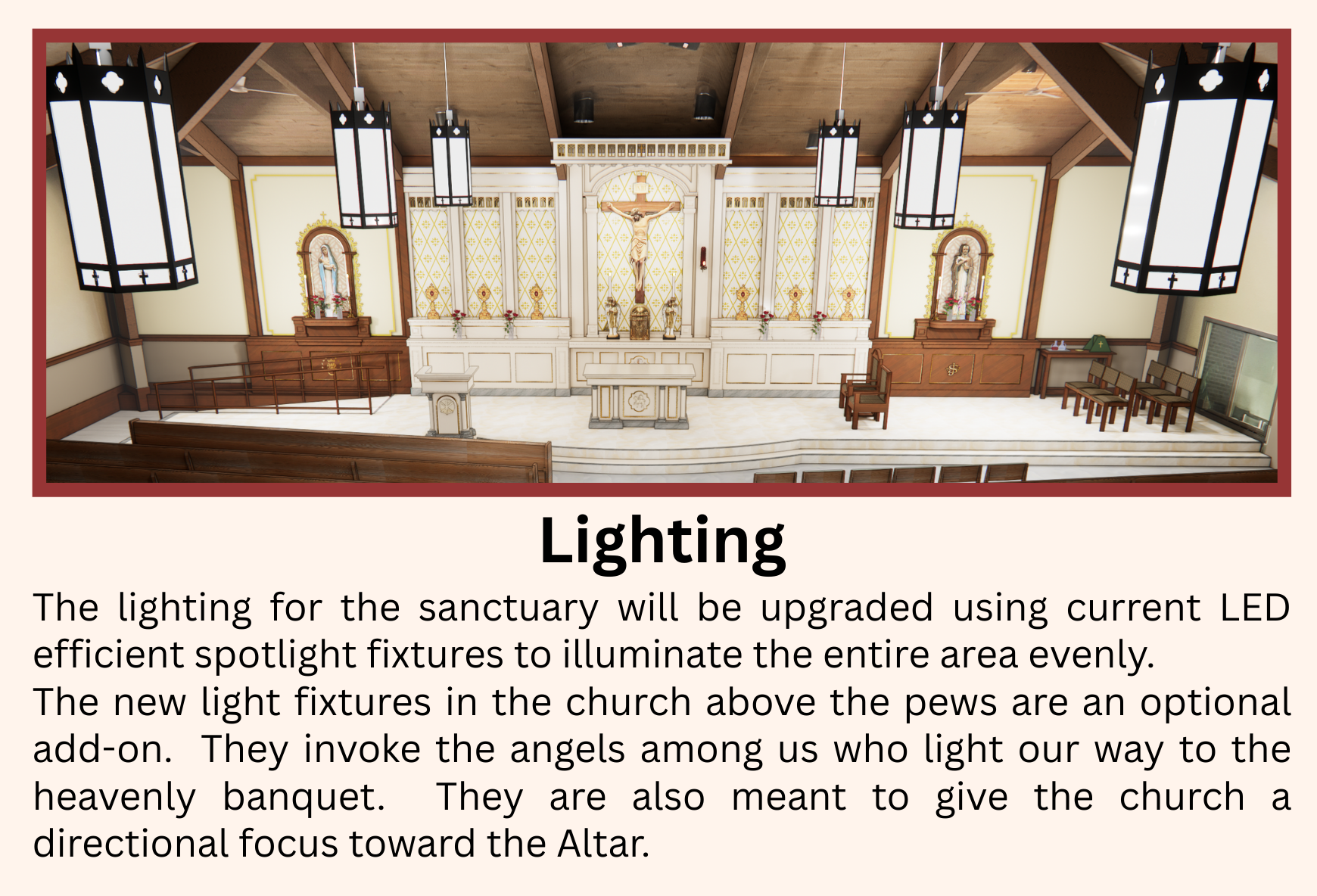 Lighting

The lighting for the sanctuary will be upgraded using current LED efficient spotlight fixtures to illuminate the entire area evenly.
The new light fixtures in the church above the pews are an optional add-on. They invoke the angels among us who light our way to the heavenly banquet. They are also meant to give the church a directional focus toward the Altar.